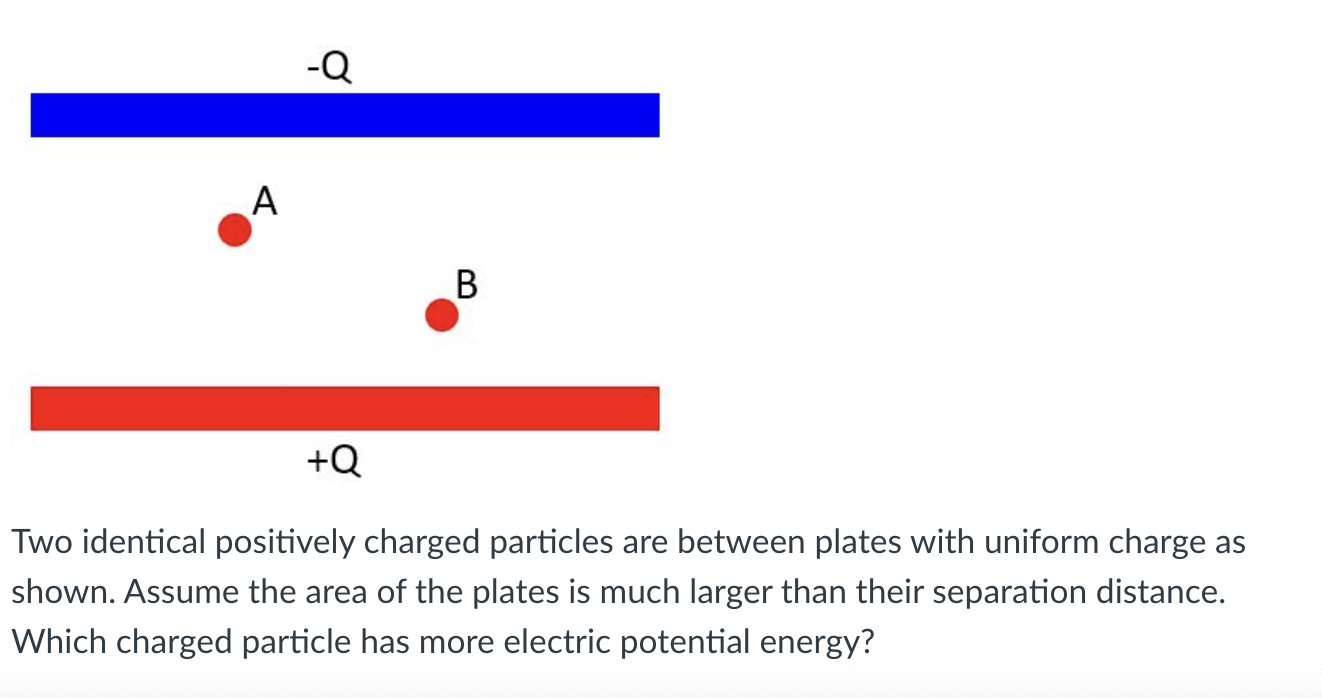 -Q

A

B

+Q

Two identical positively charged particles are between plates with uniform charge as shown. Assume the area of the plates is much larger than their separation distance. Which charged particle has more electric potential energy?